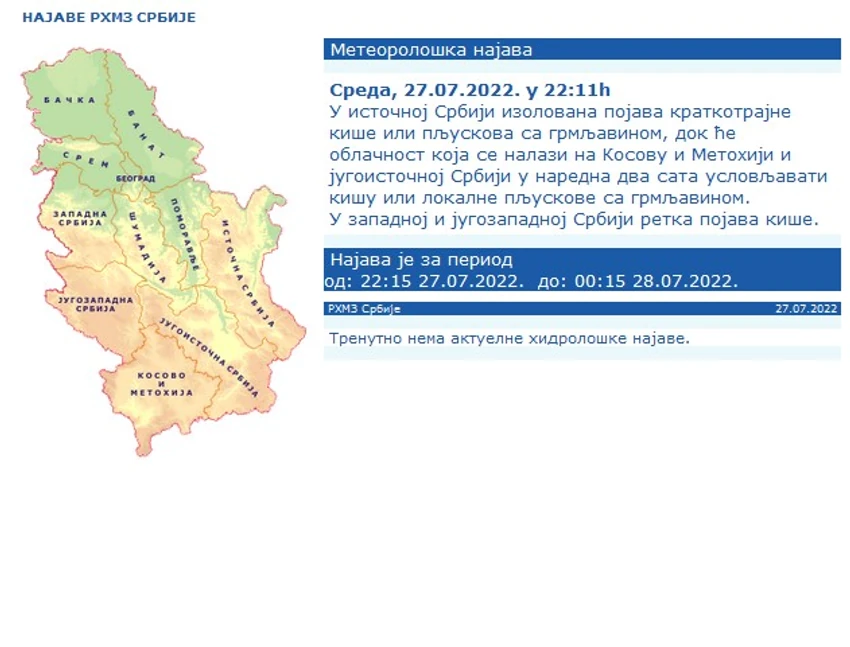 НАЈАВЕ РХМЗ СРБИЈЕ

БАЧКА
БАНАТ
СРЕМ
БЕОГРАД
ЗАПАДНА СРБИЈА
ШУМАДИЈА
ПОМОРАВЉЕ
ИСТОЧНА СРБИЈА
ЈУГОЗАПАДНА СРБИЈА
ЈУГОИСТОЧНА СРБИЈА
КОСОВО И МЕТОХИЈА

Метеоролошка најава

Среда, 27.07.2022. у 22:11h
У источној Србији изолована појава краткотрајне кише или пљускова са грмљавином, док ће облачност која се налази на Косову и Метохији и југоисточној Србији у наредна два сата условљавати кишу или локалне пљускове са грмљавином.
У западној и југозападној Србији ретка појава кише.

Најава је за период
од: 22:15 27.07.2022. до: 00:15 28.07.2022.

РХМЗ Србије
27.07.2022

Тренутно нема актуелне хидролошке најаве.